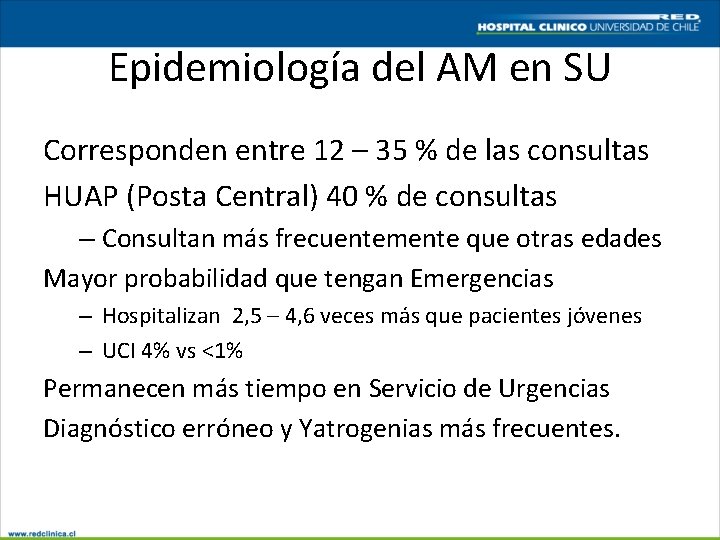 RED
HOSPITAL CLINICO UNIVERSIDAD DE CHILE

Epidemiología del AM en SU

Corresponden entre 12 – 35 % de las consultas

HUAP (Posta Central) 40 % de consultas

– Consultan más frecuentemente que otras edades

Mayor probabilidad que tengan Emergencias

– Hospitalizan 2,5 – 4,6 veces más que pacientes jóvenes

– UCI 4% vs <1%

Permanecen más tiempo en Servicio de Urgencias

Diagnóstico erróneo y Yatrogenias más frecuentes.

www.redclinica.cl